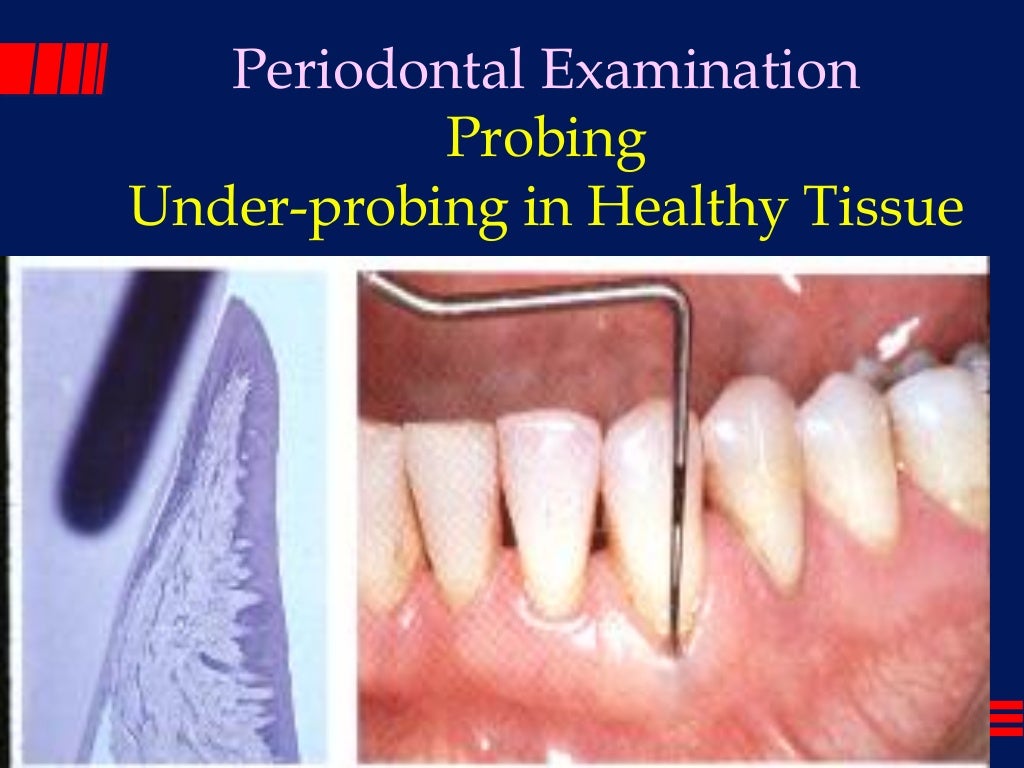 Periodontal Examination
Probing
Under-probing in Healthy Tissue